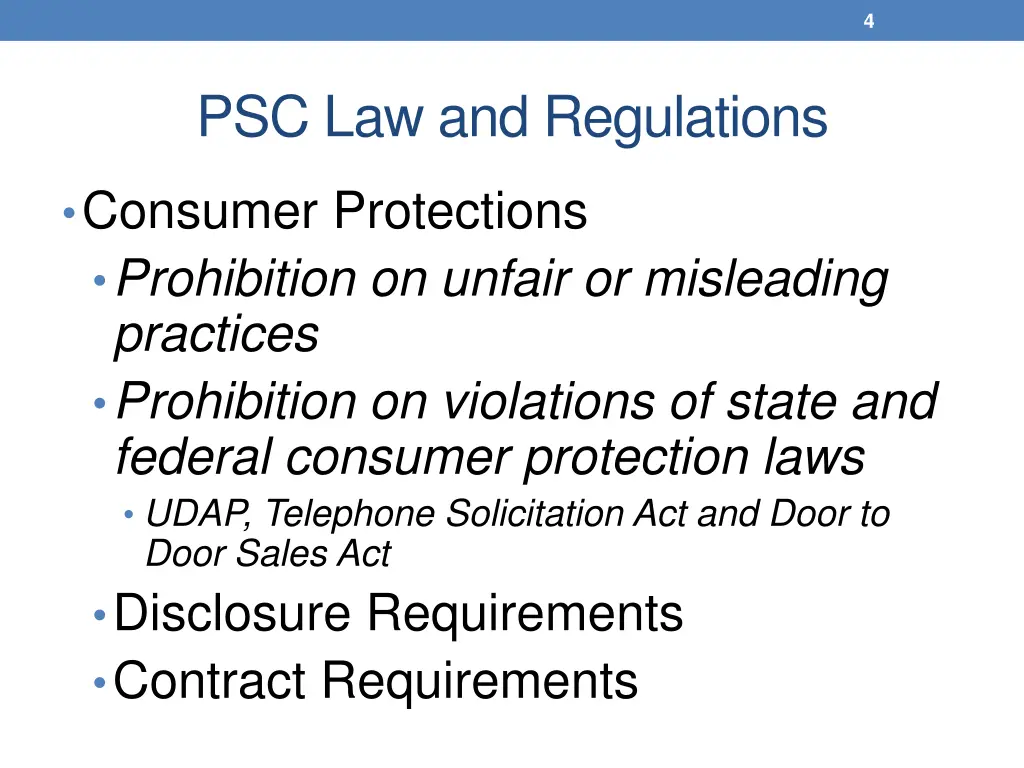 4

PSC Law and Regulations

• Consumer Protections
  • Prohibition on unfair or misleading practices
  • Prohibition on violations of state and federal consumer protection laws
    • UDAP, Telephone Solicitation Act and Door to Door Sales Act
  • Disclosure Requirements
  • Contract Requirements